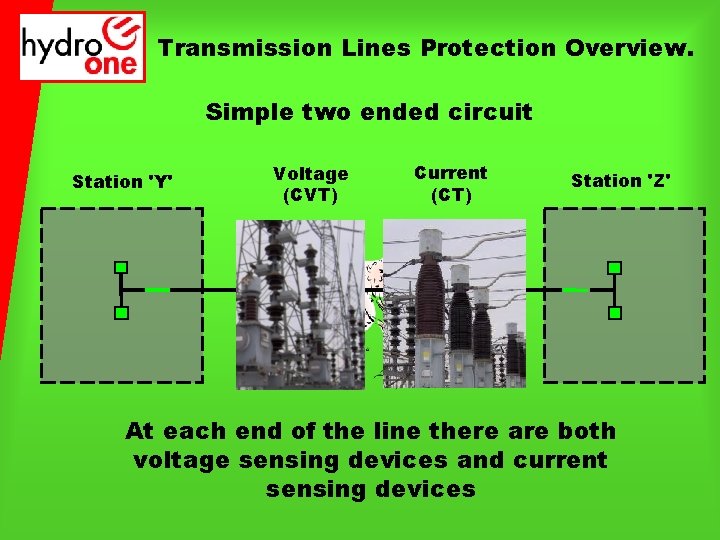 hydro one

Transmission Lines Protection Overview.

Simple two ended circuit

Station 'Y'

Voltage (CVT)

Current (CT)

Station 'Z'

At each end of the line there are both voltage sensing devices and current sensing devices